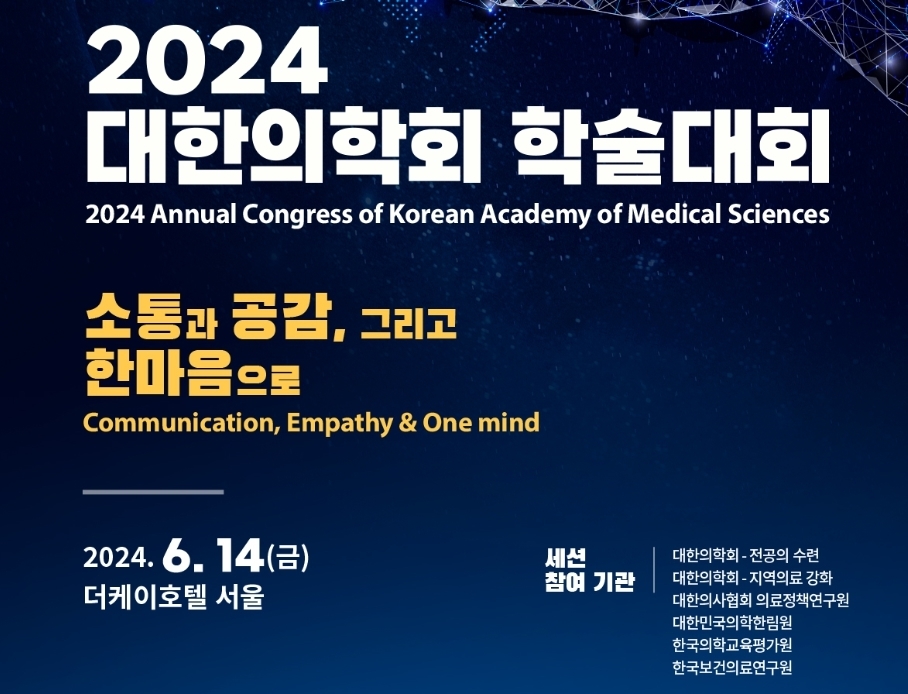 2024
대한의학회 학술대회
2024 Annual Congress of Korean Academy of Medical Sciences

소통과 공감, 그리고 한마음으로
Communication, Empathy & One mind

2024. 6. 14(금)
더케이호텔 서울

세션 참여 기관

대한의학회 - 전공의 수련
대한의학회 - 지역의료 강화
대한의사협회 의료정책연구원
대한민국의학한림원
한국의학교육평가원
한국보건의료연구원